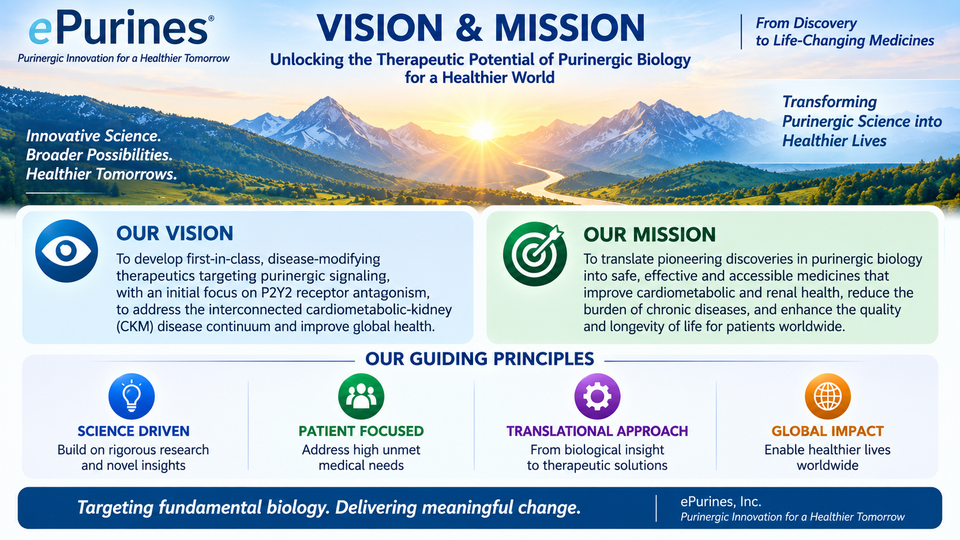 ePurines®
Purinergic Innovation for a Healthier Tomorrow

VISION & MISSION
Unlocking the Therapeutic Potential of Purinergic Biology for a Healthier World

From Discovery to Life-Changing Medicines

Innovative Science. Broader Possibilities. Healthier Tomorrows.

Transforming Purinergic Science into Healthier Lives

OUR VISION
To develop first-in-class, disease-modifying therapeutics targeting purinergic signaling, with an initial focus on P2Y2 receptor antagonism, to address the interconnected cardiometabolic-kidney (CKM) disease continuum and improve global health.

OUR MISSION
To translate pioneering discoveries in purinergic biology into safe, effective and accessible medicines that improve cardiometabolic and renal health, reduce the burden of chronic diseases, and enhance the quality and longevity of life for patients worldwide.

OUR GUIDING PRINCIPLES

SCIENCE DRIVEN
Build on rigorous research and novel insights

PATIENT FOCUSED
Address high unmet medical needs

TRANSLATIONAL APPROACH
From biological insight to therapeutic solutions

GLOBAL IMPACT
Enable healthier lives worldwide

Targeting fundamental biology. Delivering meaningful change.

ePurines, Inc.
Purinergic Innovation for a Healthier Tomorrow